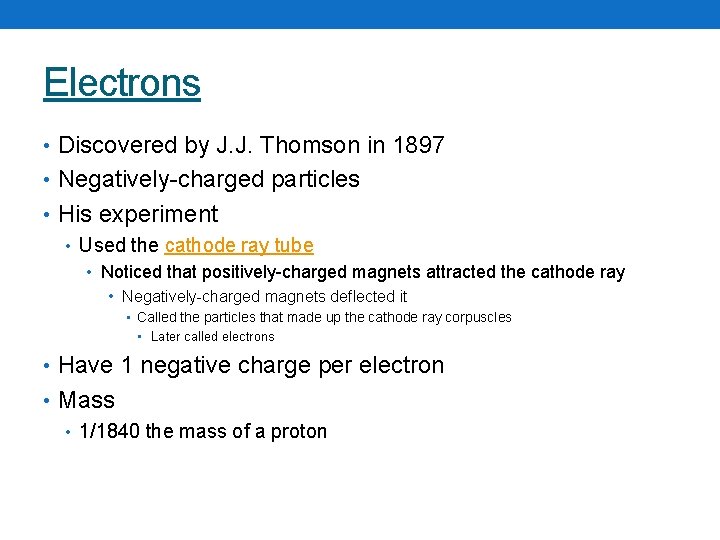 Electrons

• Discovered by J.J. Thomson in 1897
• Negatively-charged particles
• His experiment
  • Used the cathode ray tube
    • Noticed that positively-charged magnets attracted the cathode ray
      • Negatively-charged magnets deflected it
        • Called the particles that made up the cathode ray corpuscles
          • Later called electrons
• Have 1 negative charge per electron
• Mass
  • 1/1840 the mass of a proton